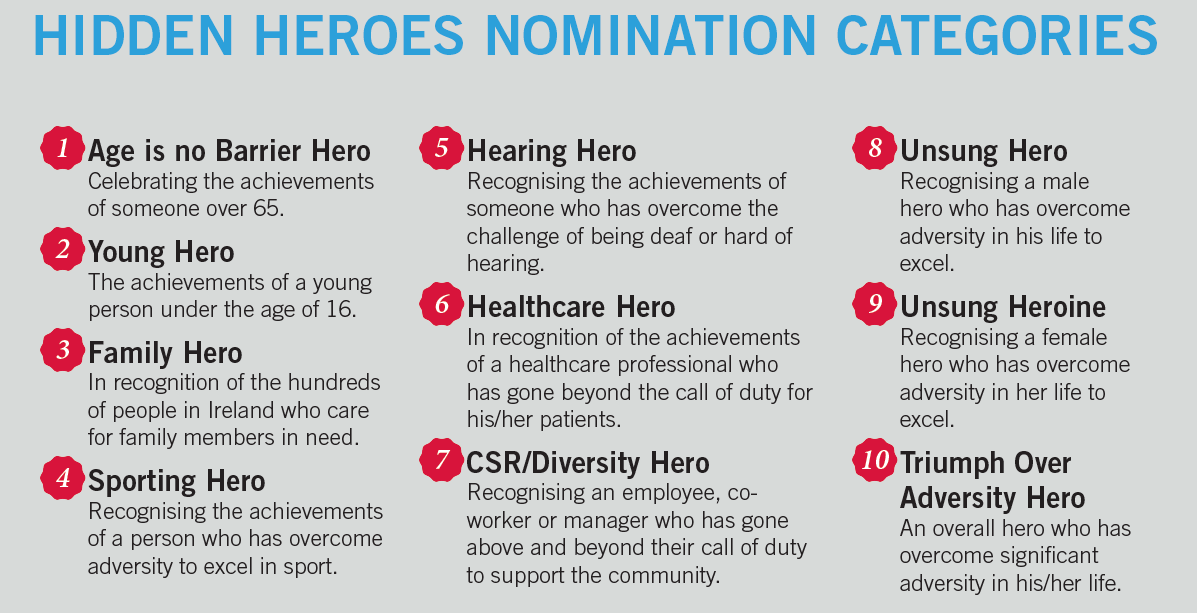 HIDDEN HEROES NOMINATION CATEGORIES

1 Age is no Barrier Hero
Celebrating the achievements of someone over 65.

2 Young Hero
The achievements of a young person under the age of 16.

3 Family Hero
In recognition of the hundreds of people in Ireland who care for family members in need.

4 Sporting Hero
Recognising the achievements of a person who has overcome adversity to excel in sport.

5 Hearing Hero
Recognising the achievements of someone who has overcome the challenge of being deaf or hard of hearing.

6 Healthcare Hero
In recognition of the achievements of a healthcare professional who has gone beyond the call of duty for his/her patients.

7 CSR/Diversity Hero
Recognising an employee, co-worker or manager who has gone above and beyond their call of duty to support the community.

8 Unsung Hero
Recognising a male hero who has overcome adversity in his life to excel.

9 Unsung Heroine
Recognising a female hero who has overcome adversity in her life to excel.

10 Triumph Over Adversity Hero
An overall hero who has overcome significant adversity in his/her life.